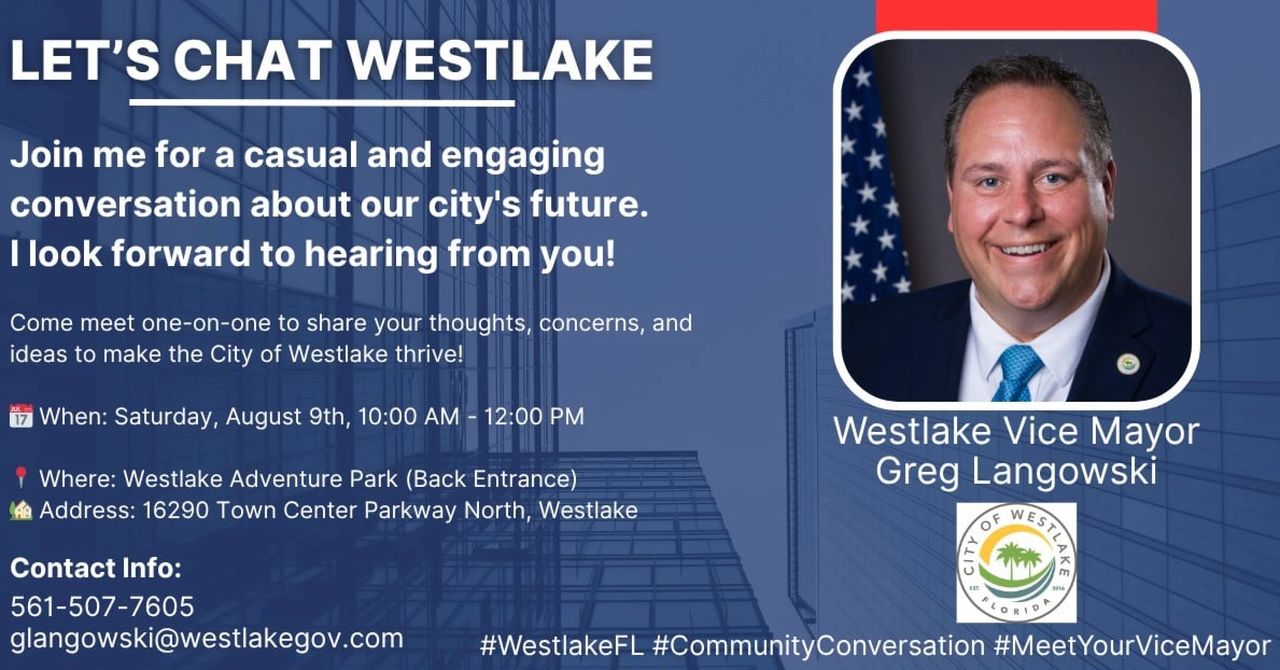 LET'S CHAT WESTLAKE

Join me for a casual and engaging conversation about our city's future. I look forward to hearing from you!

Come meet one-on-one to share your thoughts, concerns, and ideas to make the City of Westlake thrive!

📅 When: Saturday, August 9th, 10:00 AM - 12:00 PM

📍 Where: Westlake Adventure Park (Back Entrance)
🏡 Address: 16290 Town Center Parkway North, Westlake

Contact Info:
561-507-7605
glangowski@westlakegov.com

Westlake Vice Mayor
Greg Langowski

CITY OF WESTLAKE
EST. 2016
FLORIDA

#WestlakeFL #CommunityConversation #MeetYourViceMayor